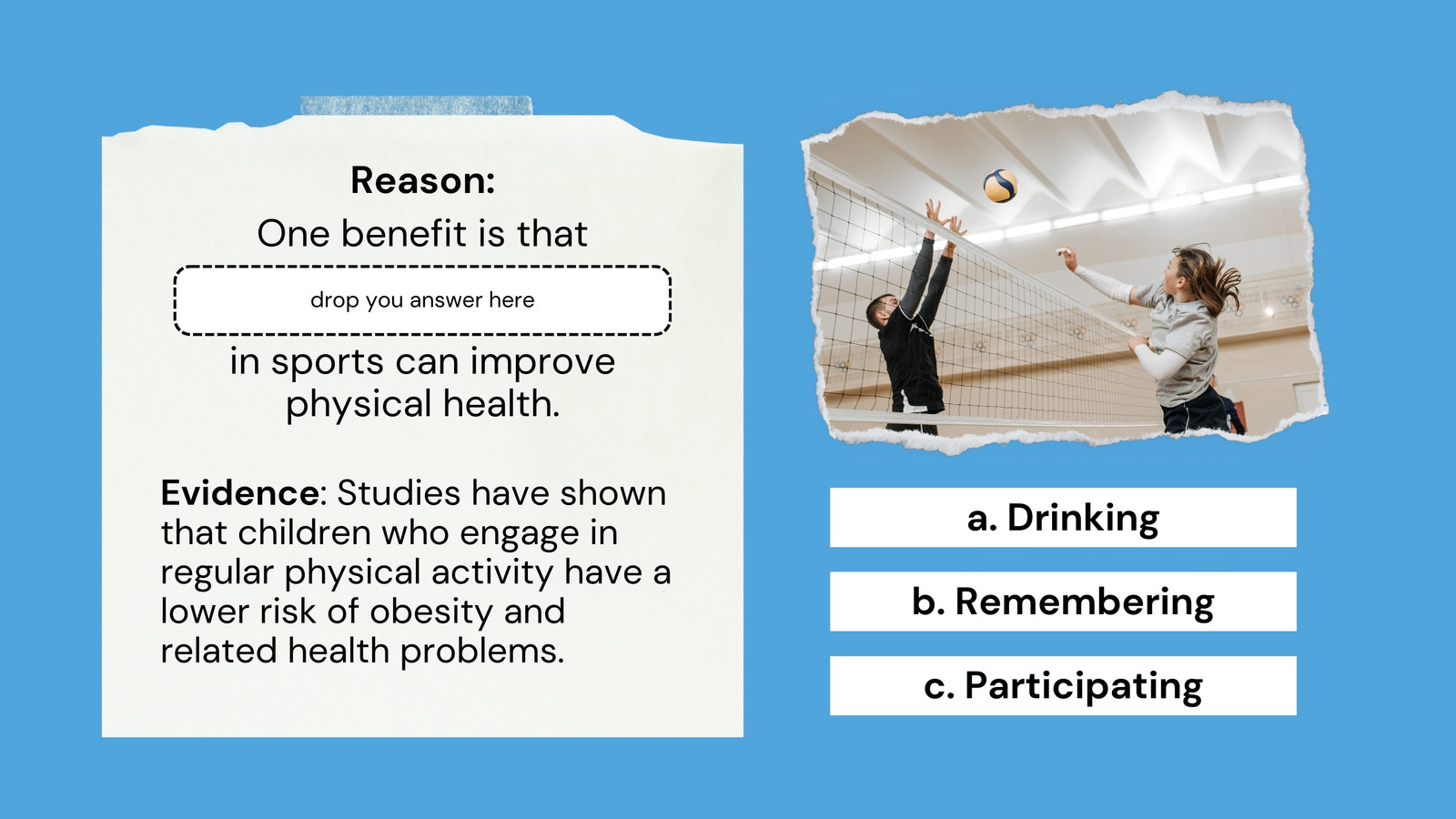 Reason:
One benefit is that

drop you answer here

in sports can improve physical health.

Evidence: Studies have shown that children who engage in regular physical activity have a lower risk of obesity and related health problems.

a. Drinking

b. Remembering

c. Participating